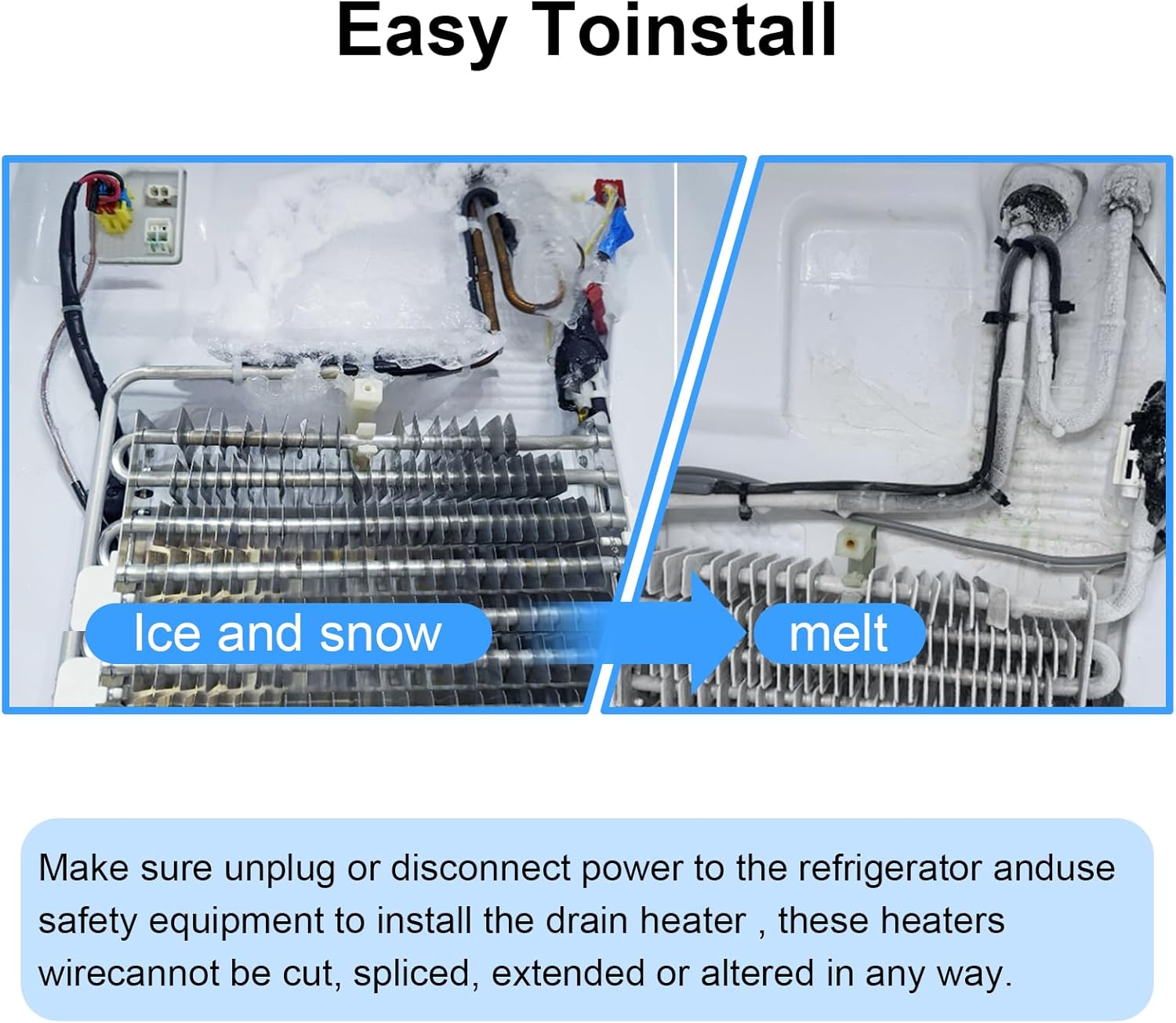 Easy Toinstall

Ice and snow

melt

Make sure unplug or disconnect power to the refrigerator anduse safety equipment to install the drain heater , these heaters wirecannot be cut, spliced, extended or altered in any way.